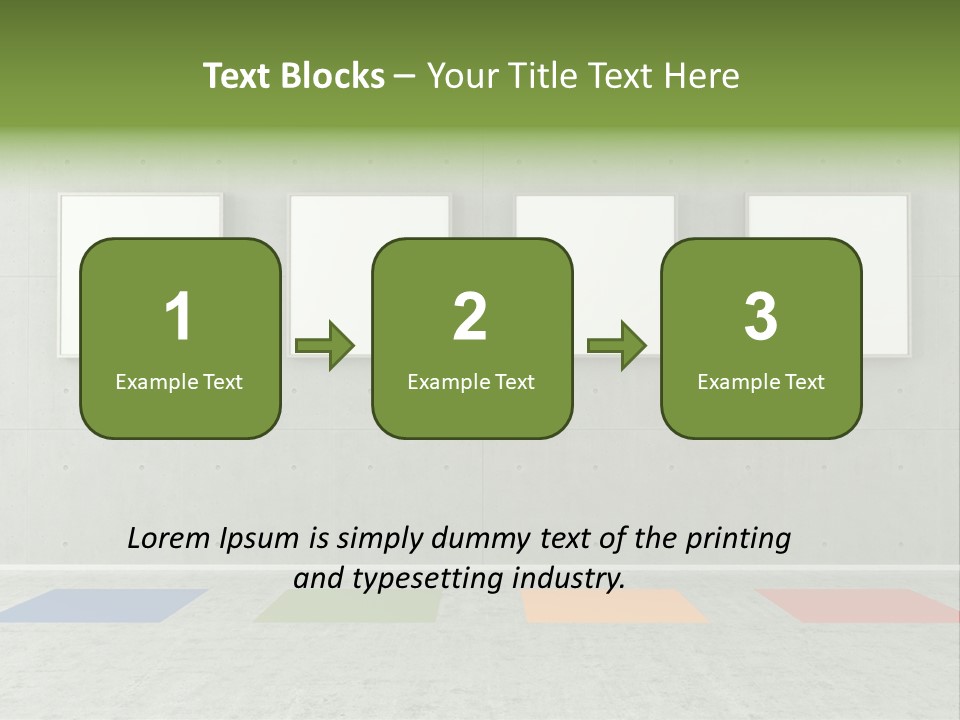 Text Blocks – Your Title Text Here

1
Example Text

2
Example Text

3
Example Text

Lorem Ipsum is simply dummy text of the printing and typesetting industry.